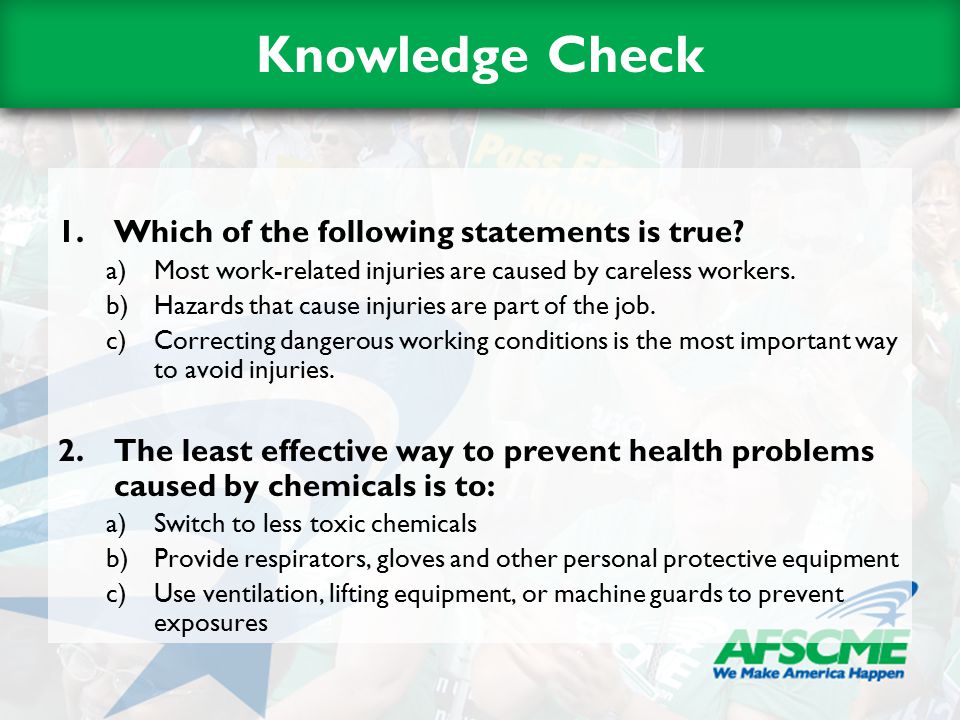 Knowledge Check

1. Which of the following statements is true?
a) Most work-related injuries are caused by careless workers.
b) Hazards that cause injuries are part of the job.
c) Correcting dangerous working conditions is the most important way to avoid injuries.

2. The least effective way to prevent health problems caused by chemicals is to:
a) Switch to less toxic chemicals
b) Provide respirators, gloves and other personal protective equipment
c) Use ventilation, lifting equipment, or machine guards to prevent exposures

AFSCME
We Make America Happen